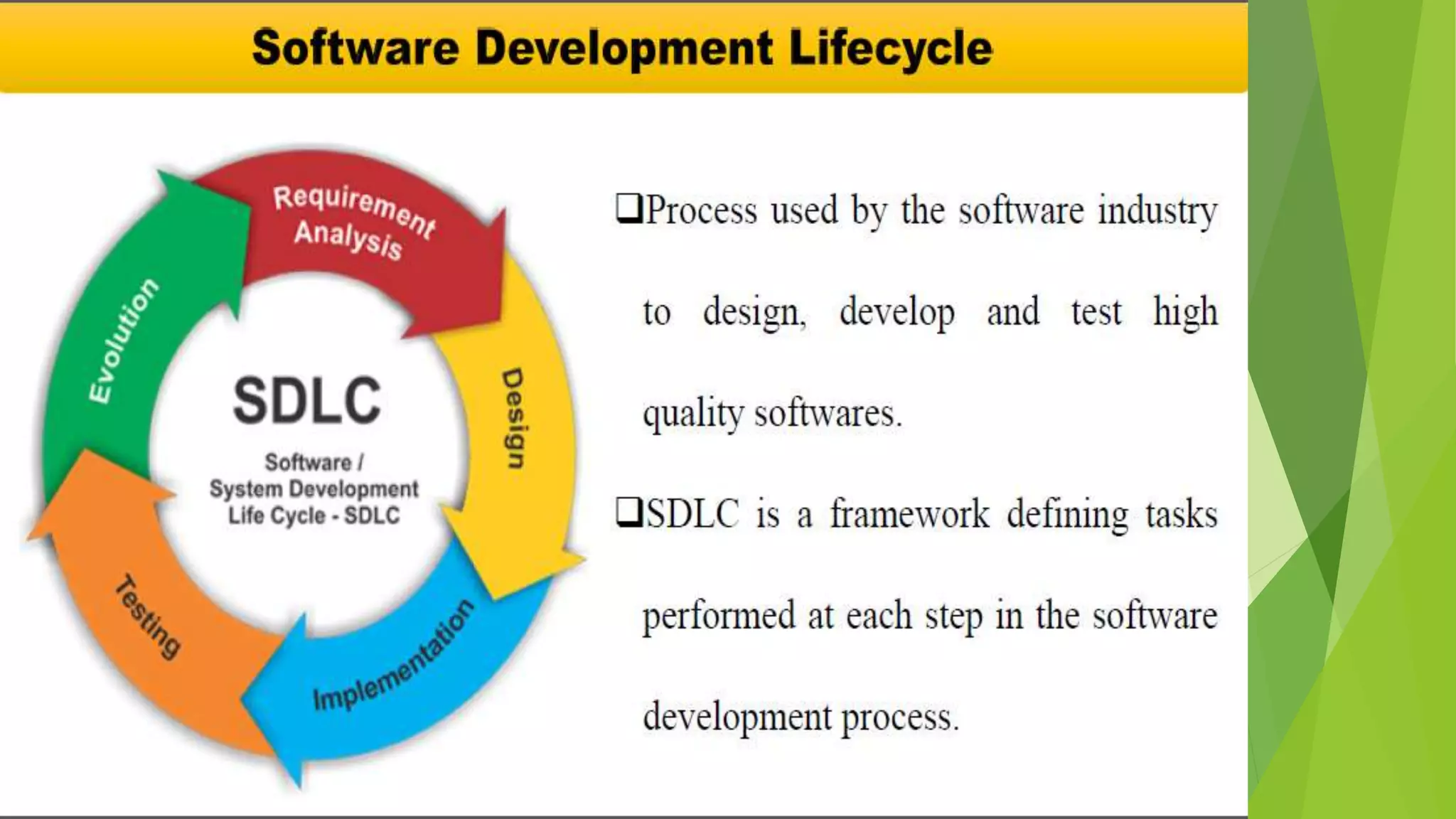 Software Development Lifecycle

Requirement Analysis

Design

Implementation

Testing

Evolution

SDLC

Software / System Development Life Cycle - SDLC

❑Process used by the software industry to design, develop and test high quality softwares.

❑SDLC is a framework defining tasks performed at each step in the software development process.